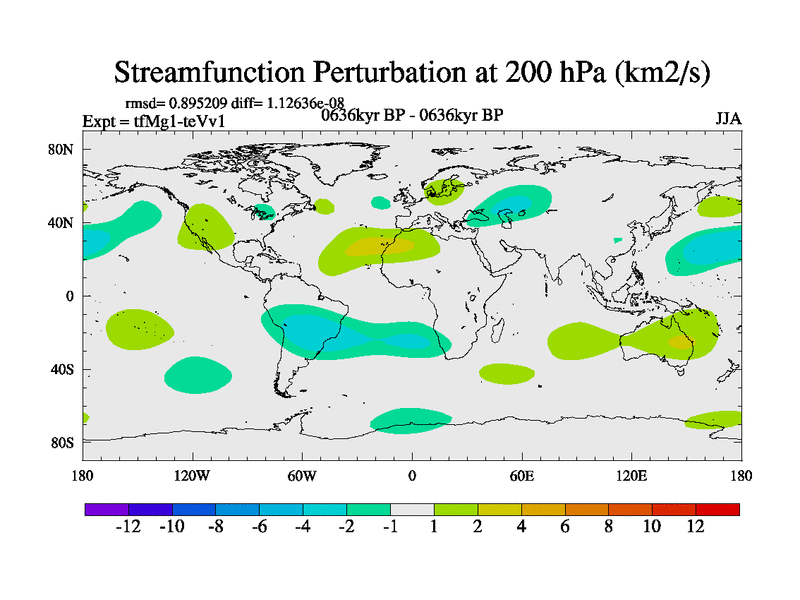 Streamfunction Perturbation at 200 hPa (km2/s)

rmsd= 0.895209 diff= 1.12636e-08
Expt = tfMg1-teVv1
0636kyr BP - 0636kyr BP
JJA

80N
40N
0
40S
80S

180
120W
60W
0
60E
120E
180

-12 -10 -8 -6 -4 -2 -1 1 2 4 6 8 10 12